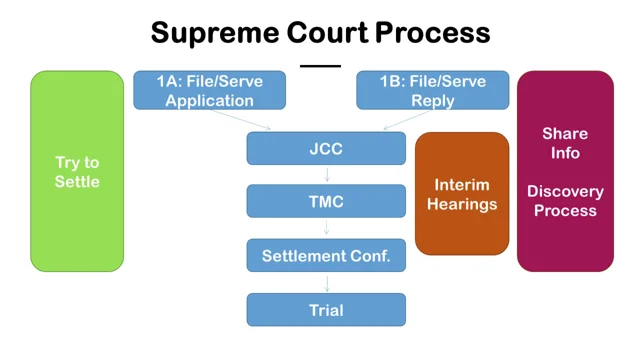 Supreme Court Process

Try to Settle

1A: File/Serve Application

1B: File/Serve Reply

JCC

TMC

Settlement Conf.

Trial

Interim Hearings

Share Info

Discovery Process